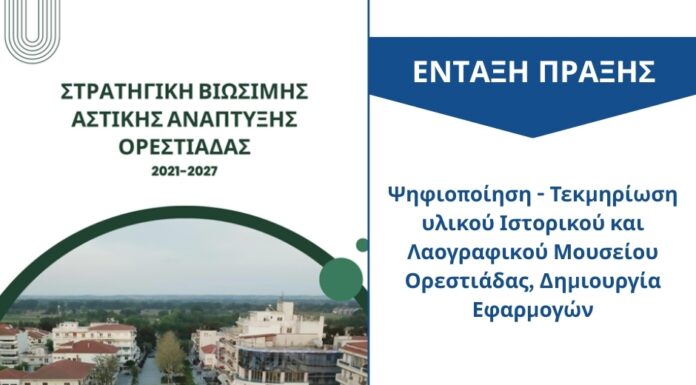 ΣΤΡΑΤΗΓΙΚΗ ΒΙΩΣΙΜΗΣ ΑΣΤΙΚΗΣ ΑΝΑΠΤΥΞΗΣ ΟΡΕΣΤΙΑΔΑΣ
2021-2027

ΕΝΤΑΞΗ ΠΡΑΞΗΣ

Ψηφιοποίηση - Τεκμηρίωση υλικού Ιστορικού και Λαογραφικού Μουσείου Ορεστιάδας, Δημιουργία Εφαρμογών